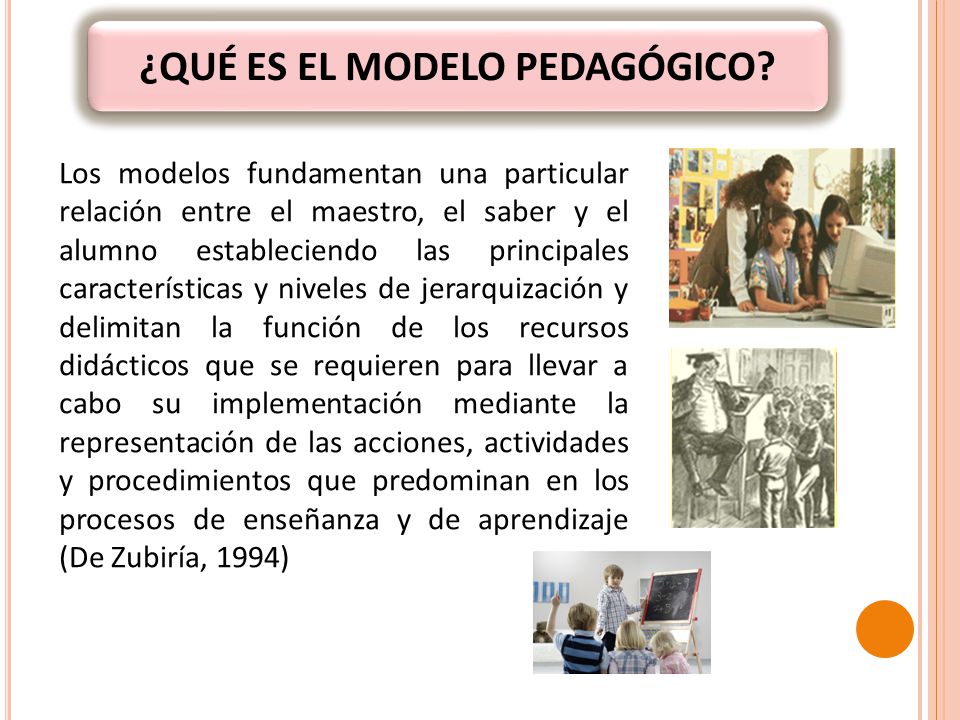 ¿QUÉ ES EL MODELO PEDAGÓGICO?

Los modelos fundamentan una particular relación entre el maestro, el saber y el alumno estableciendo las principales características y niveles de jerarquización y delimitan la función de los recursos didácticos que se requieren para llevar a cabo su implementación mediante la representación de las acciones, actividades y procedimientos que predominan en los procesos de enseñanza y de aprendizaje (De Zubiría, 1994)